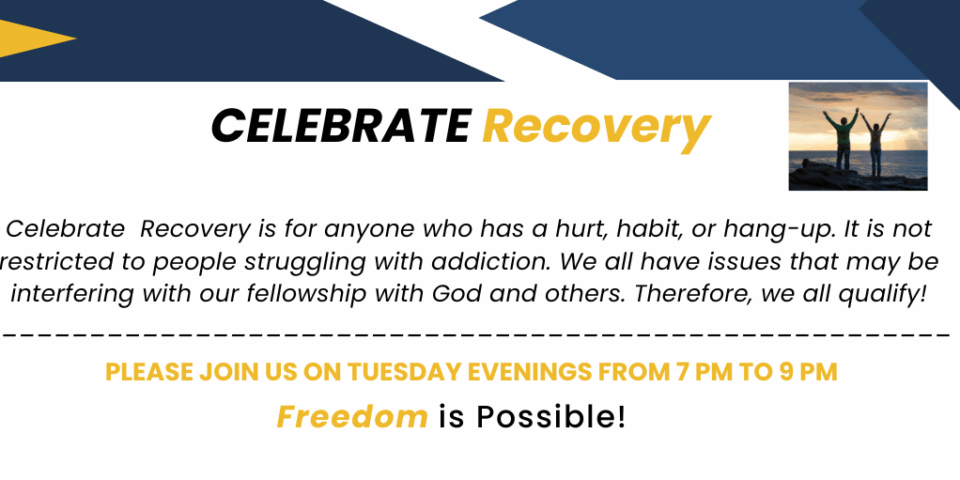 CELEBRATE Recovery

Celebrate Recovery is for anyone who has a hurt, habit, or hang-up. It is not restricted to people struggling with addiction. We all have issues that may be interfering with our fellowship with God and others. Therefore, we all qualify!

PLEASE JOIN US ON TUESDAY EVENINGS FROM 7 PM TO 9 PM

Freedom is Possible!